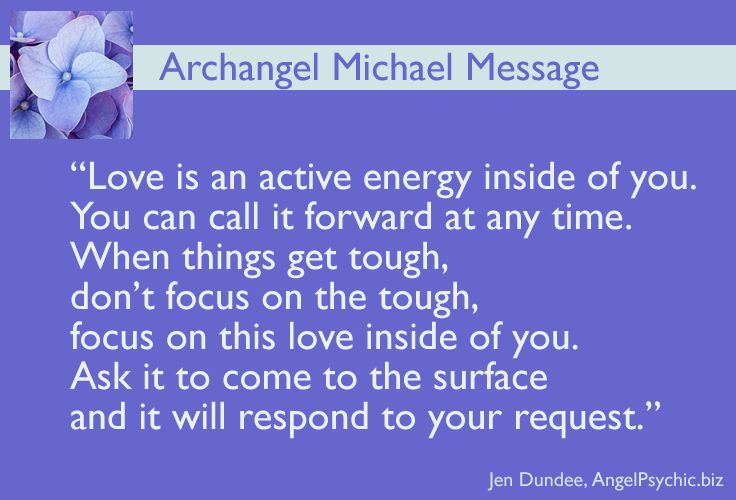 Archangel Michael Message

“Love is an active energy inside of you. You can call it forward at any time. When things get tough, don’t focus on the tough, focus on this love inside of you. Ask it to come to the surface and it will respond to your request.”

Jen Dundee, AngelPsychic.biz